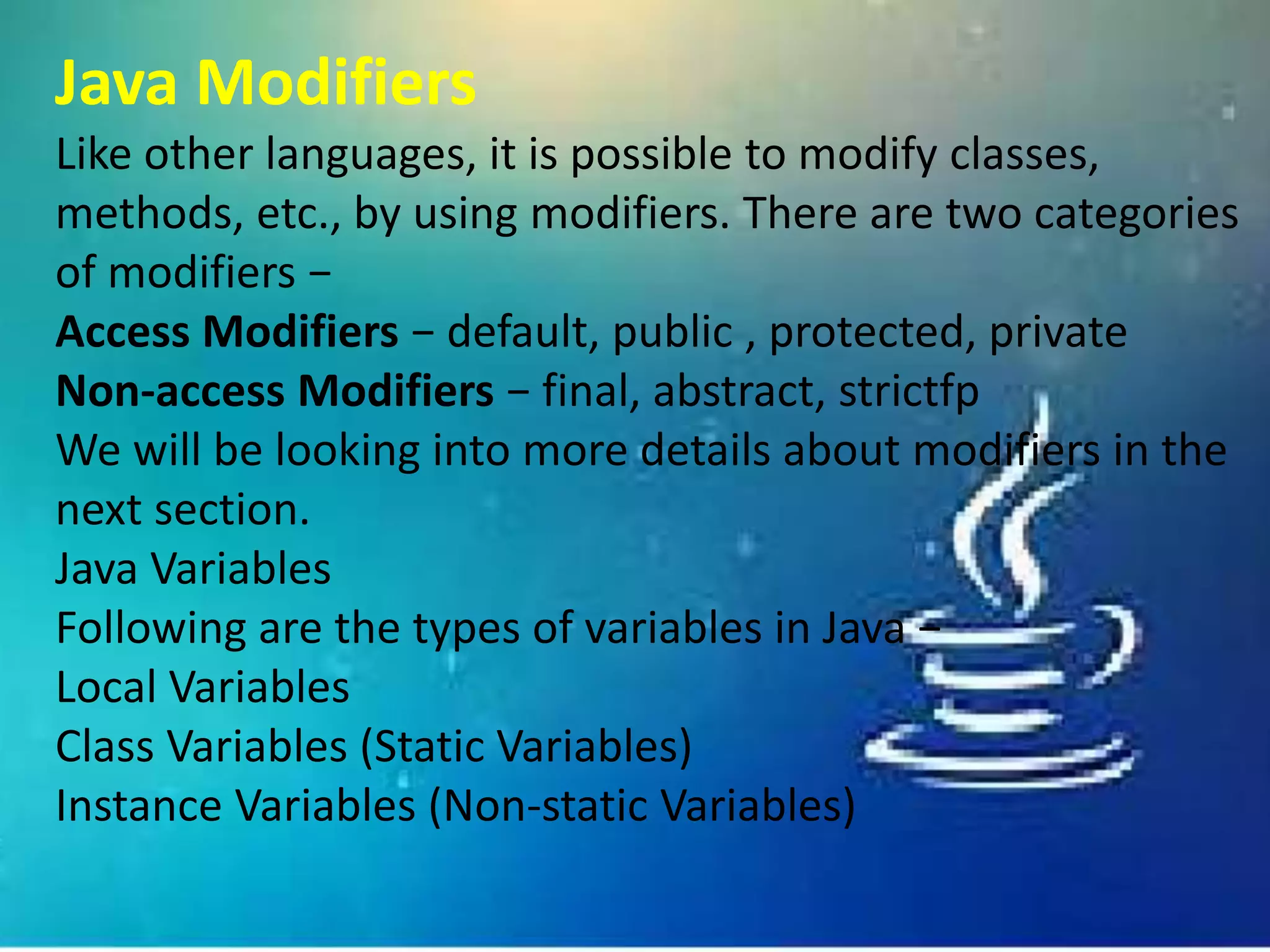 Java Modifiers

Like other languages, it is possible to modify classes, methods, etc., by using modifiers. There are two categories of modifiers −

Access Modifiers − default, public , protected, private

Non-access Modifiers − final, abstract, strictfp

We will be looking into more details about modifiers in the next section.

Java Variables

Following are the types of variables in Java −

Local Variables

Class Variables (Static Variables)

Instance Variables (Non-static Variables)